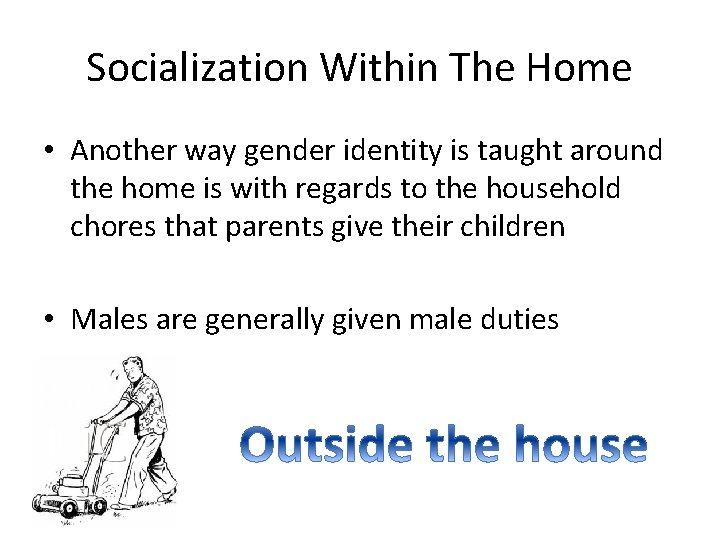 Socialization Within The Home

• Another way gender identity is taught around the home is with regards to the household chores that parents give their children

• Males are generally given male duties

Outside the house